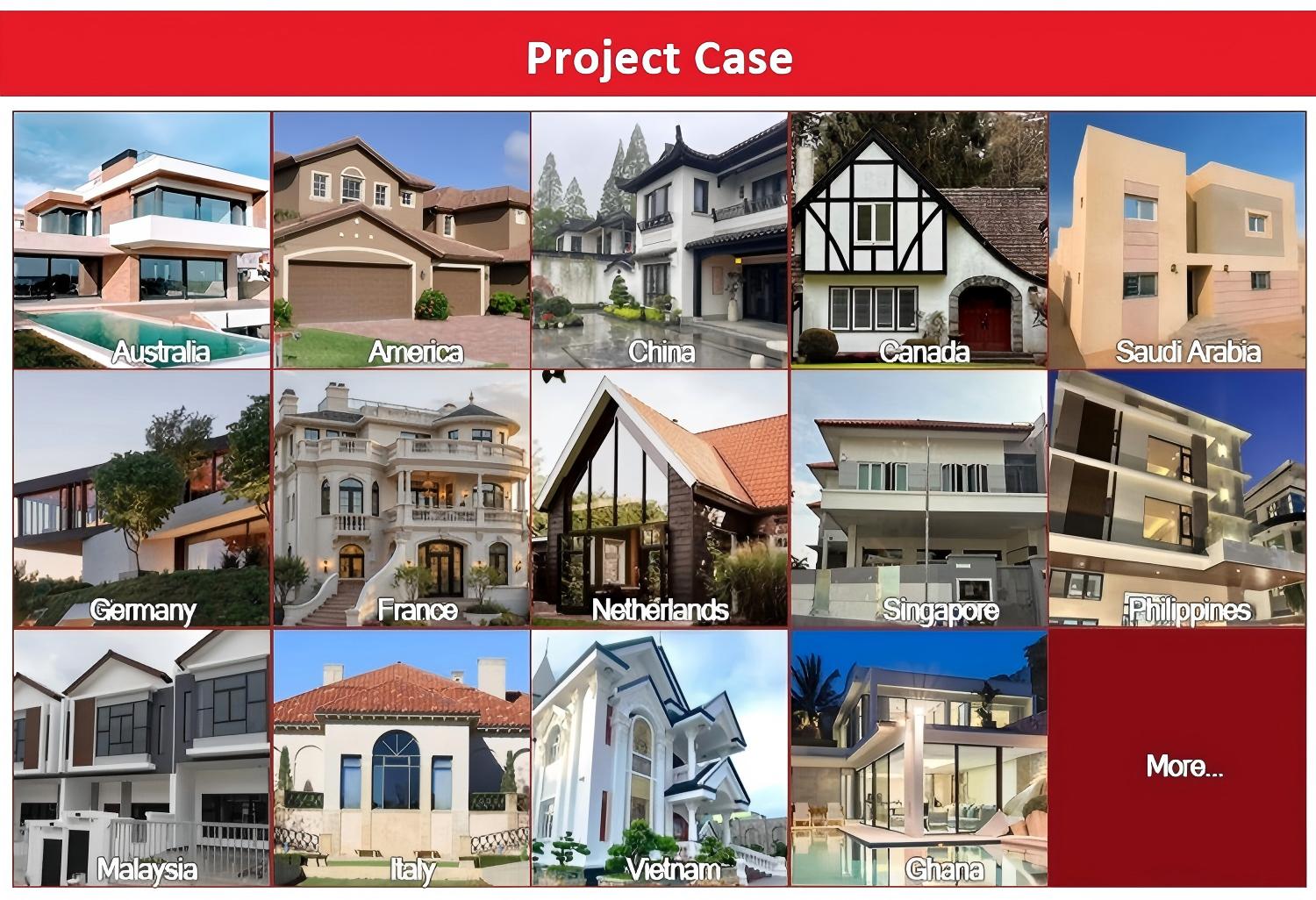 Project Case

Australia

America

China

Canada

Saudi Arabia

Germany

France

Netherlands

Singapore

Philippines

Malaysia

Italy

Vietnam

Ghana

More...